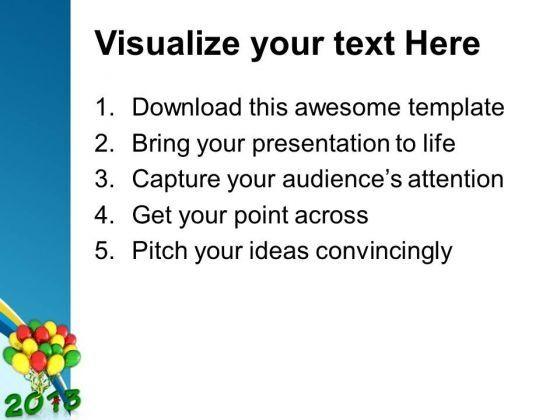 Visualize your text Here

1. Download this awesome template
2. Bring your presentation to life
3. Capture your audience's attention
4. Get your point across
5. Pitch your ideas convincingly

2013